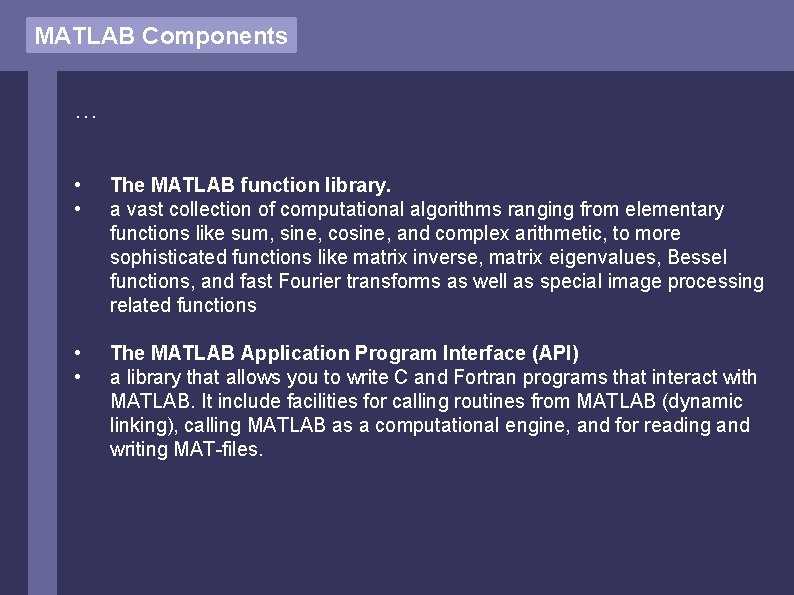 MATLAB Components

…

• The MATLAB function library.
• a vast collection of computational algorithms ranging from elementary functions like sum, sine, cosine, and complex arithmetic, to more sophisticated functions like matrix inverse, matrix eigenvalues, Bessel functions, and fast Fourier transforms as well as special image processing related functions

• The MATLAB Application Program Interface (API)
• a library that allows you to write C and Fortran programs that interact with MATLAB. It include facilities for calling routines from MATLAB (dynamic linking), calling MATLAB as a computational engine, and for reading and writing MAT-files.